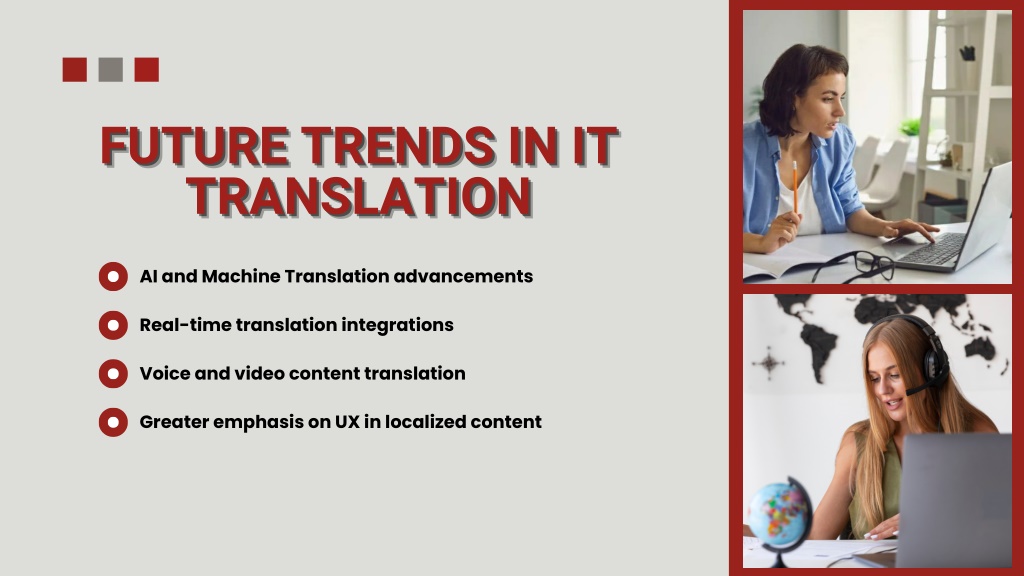 FUTURE TRENDS IN IT TRANSLATION

AI and Machine Translation advancements

Real-time translation integrations

Voice and video content translation

Greater emphasis on UX in localized content